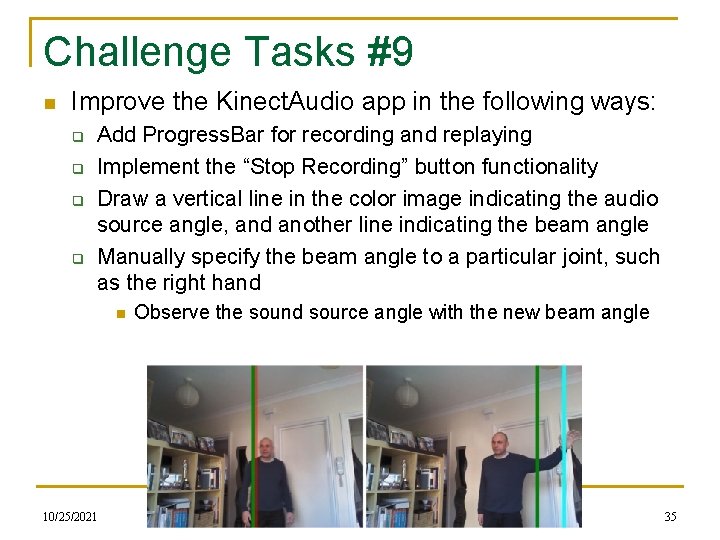 Challenge Tasks #9

Improve the KinectAudio app in the following ways:

Add ProgressBar for recording and replaying

Implement the “Stop Recording” button functionality

Draw a vertical line in the color image indicating the audio source angle, and another line indicating the beam angle

Manually specify the beam angle to a particular joint, such as the right hand

Observe the sound source angle with the new beam angle

10/25/2021

35